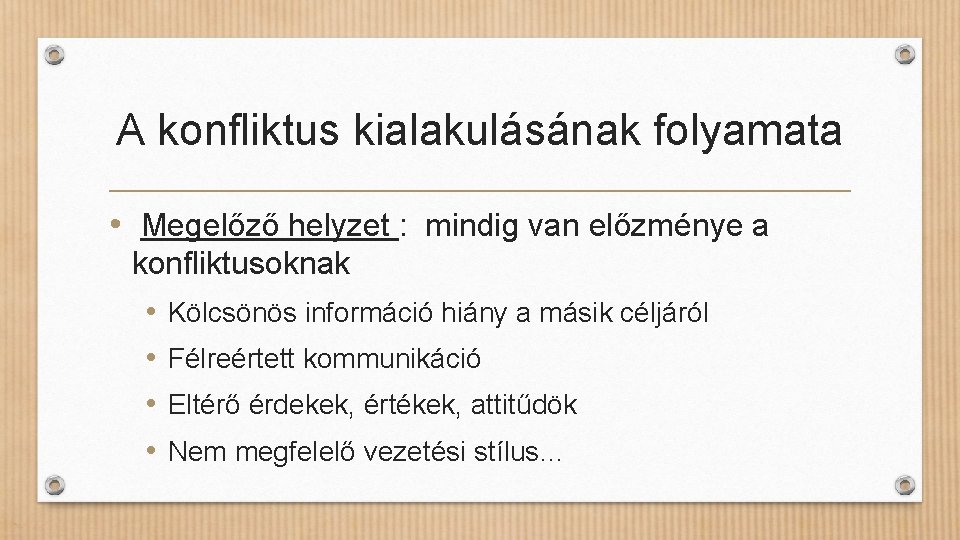 A konfliktus kialakulásának folyamata

• Megelőző helyzet : mindig van előzménye a konfliktusoknak

• Kölcsönös információ hiány a másik céljáról
• Félreértett kommunikáció
• Eltérő érdekek, értékek, attitűdök
• Nem megfelelő vezetési stílus...